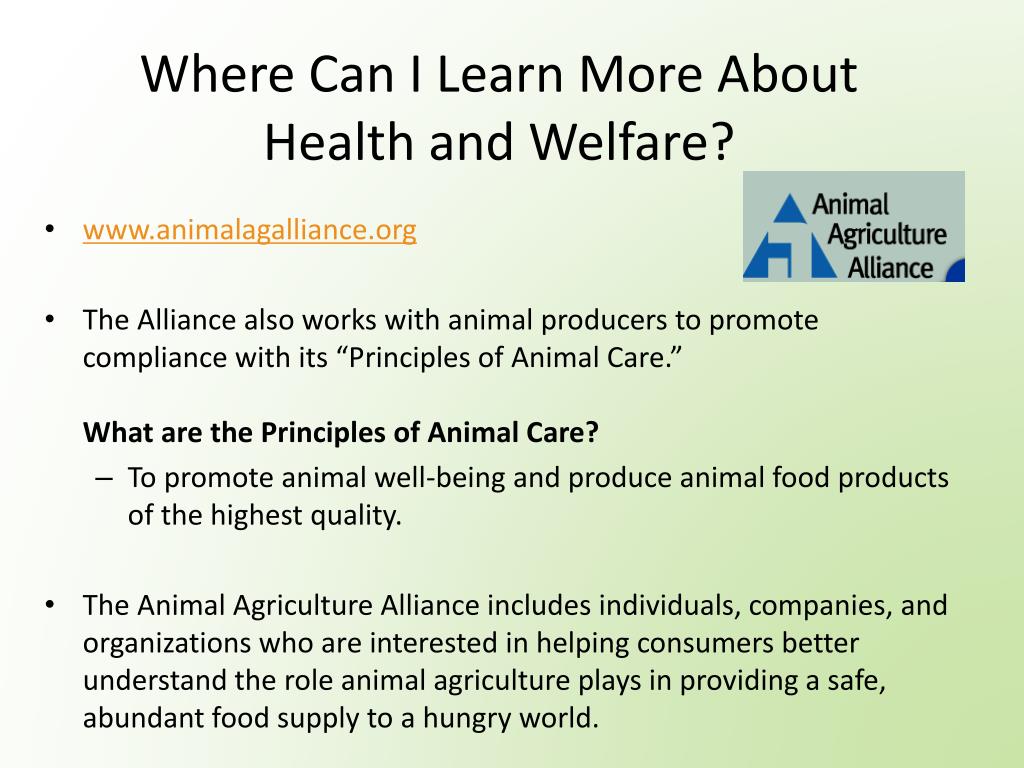 Where Can I Learn More About Health and Welfare?

Animal Agriculture Alliance

• www.animalagalliance.org

• The Alliance also works with animal producers to promote compliance with its “Principles of Animal Care.”

What are the Principles of Animal Care?

– To promote animal well-being and produce animal food products of the highest quality.

• The Animal Agriculture Alliance includes individuals, companies, and organizations who are interested in helping consumers better understand the role animal agriculture plays in providing a safe, abundant food supply to a hungry world.